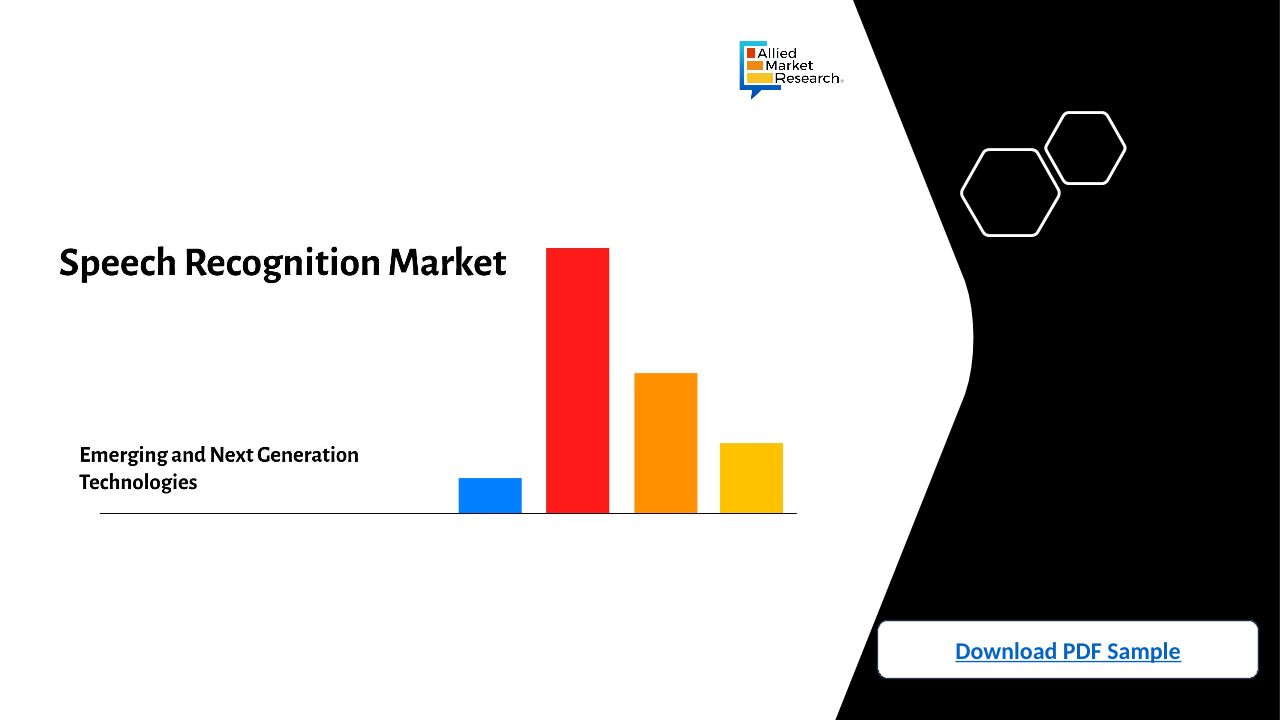 Allied Market Research®

Speech Recognition Market

Emerging and Next Generation Technologies

Download PDF Sample